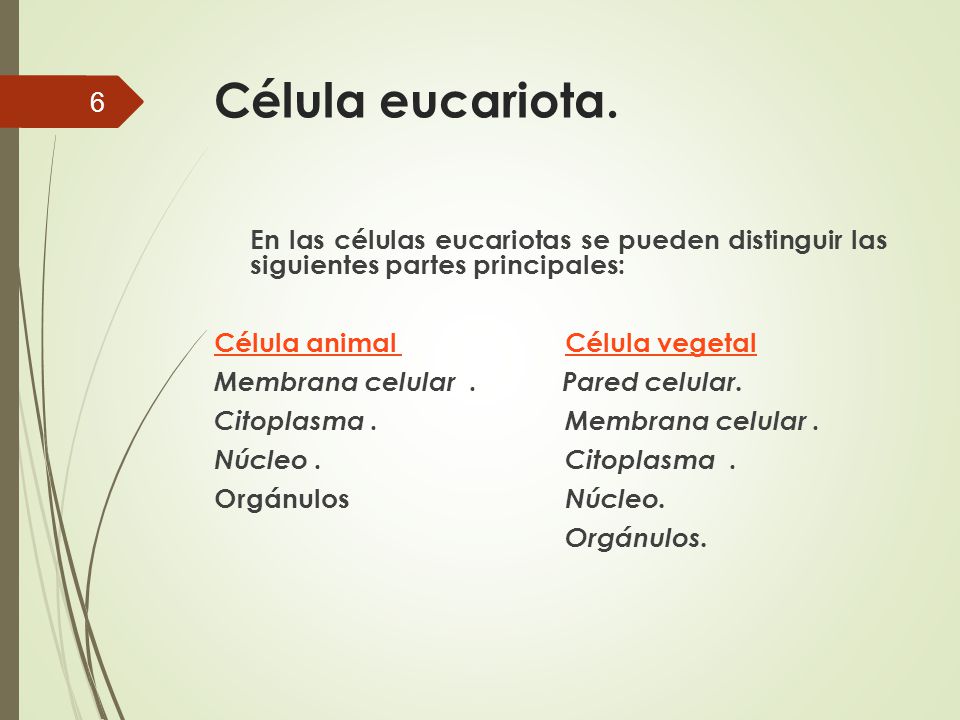 6

Célula eucariota.

En las células eucariotas se pueden distinguir las siguientes partes principales:

Célula animal
Membrana celular .
Citoplasma .
Núcleo .
Orgánulos

Célula vegetal
Pared celular.
Membrana celular .
Citoplasma .
Núcleo.
Orgánulos.